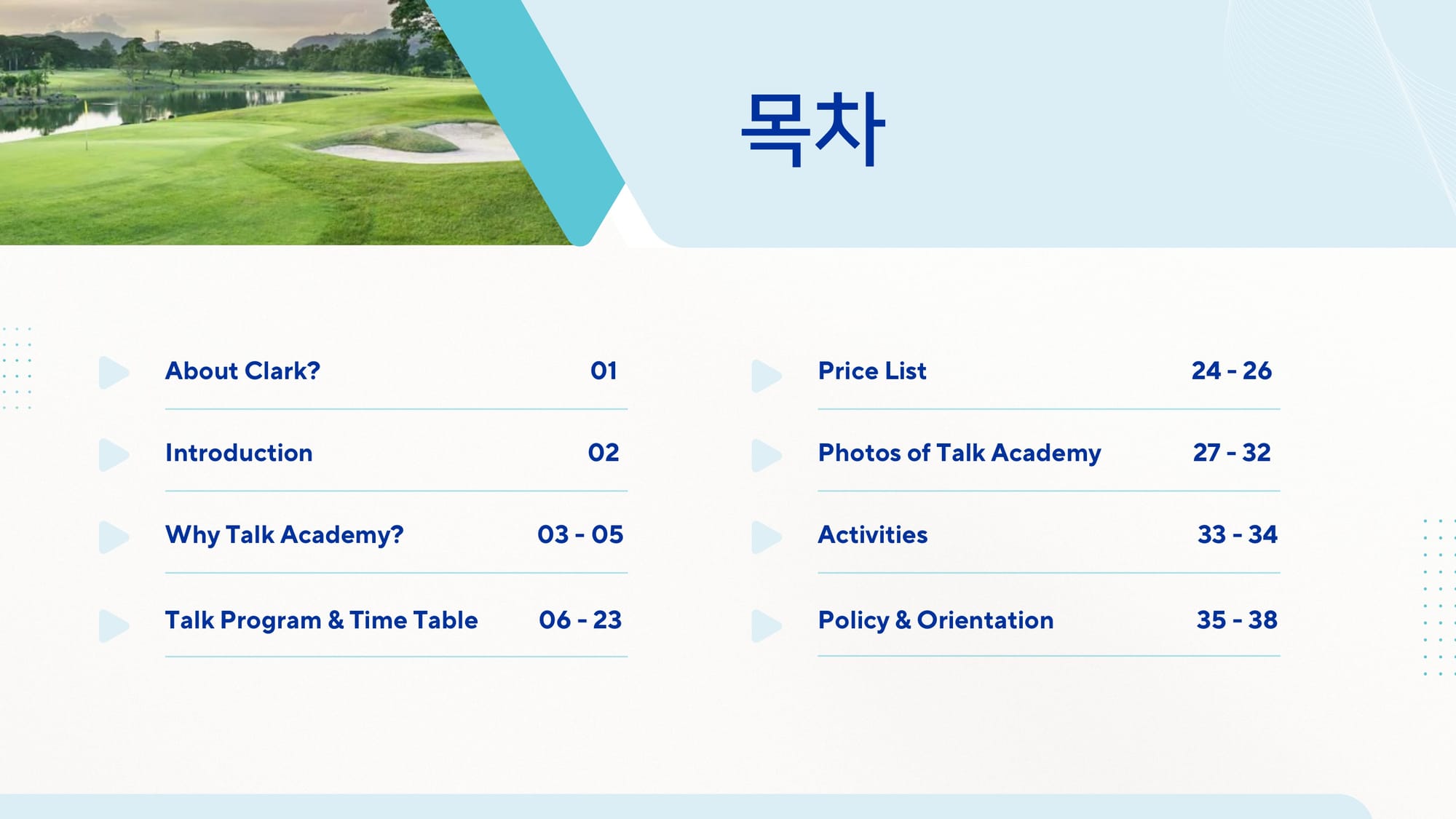 목차

About Clark? 01

Introduction 02

Why Talk Academy? 03 - 05

Talk Program & Time Table 06 - 23

Price List 24 - 26

Photos of Talk Academy 27 - 32

Activities 33 - 34

Policy & Orientation 35 - 38